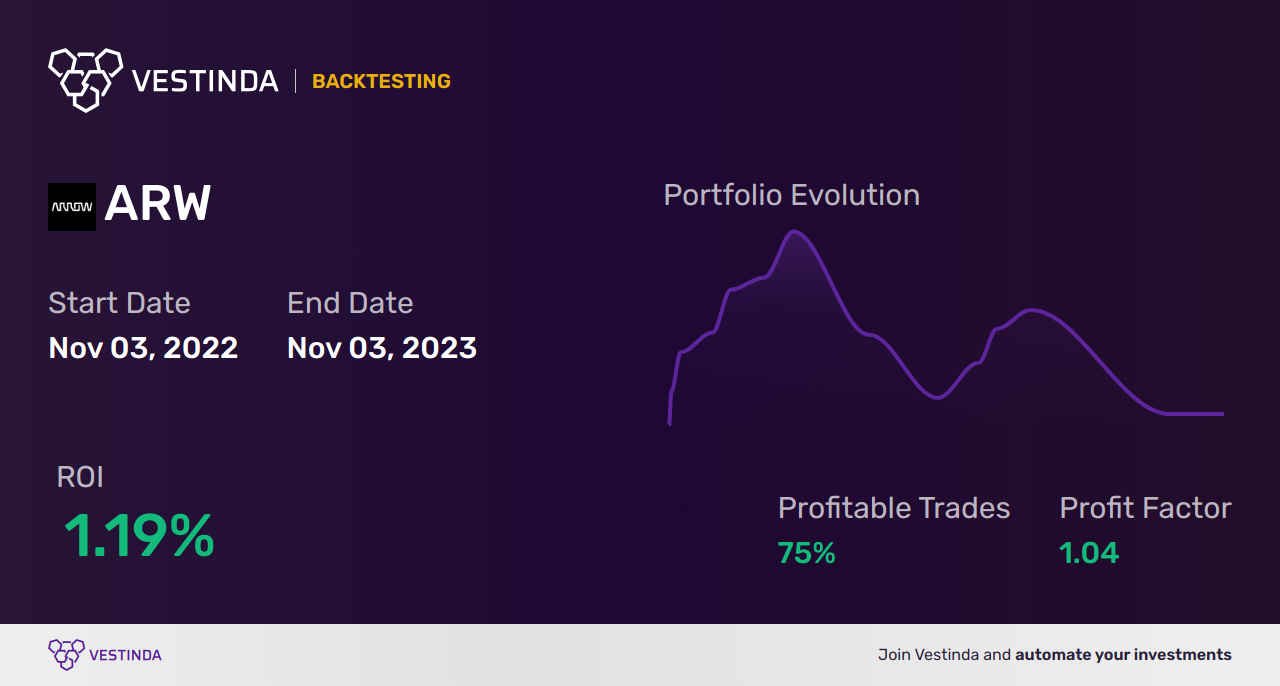 VESTINDA | BACKTESTING

ARROW ARW

Start Date
Nov 03, 2022

End Date
Nov 03, 2023

Portfolio Evolution

ROI
1.19%

Profitable Trades
75%

Profit Factor
1.04

VESTINDA

Join Vestinda and automate your investments